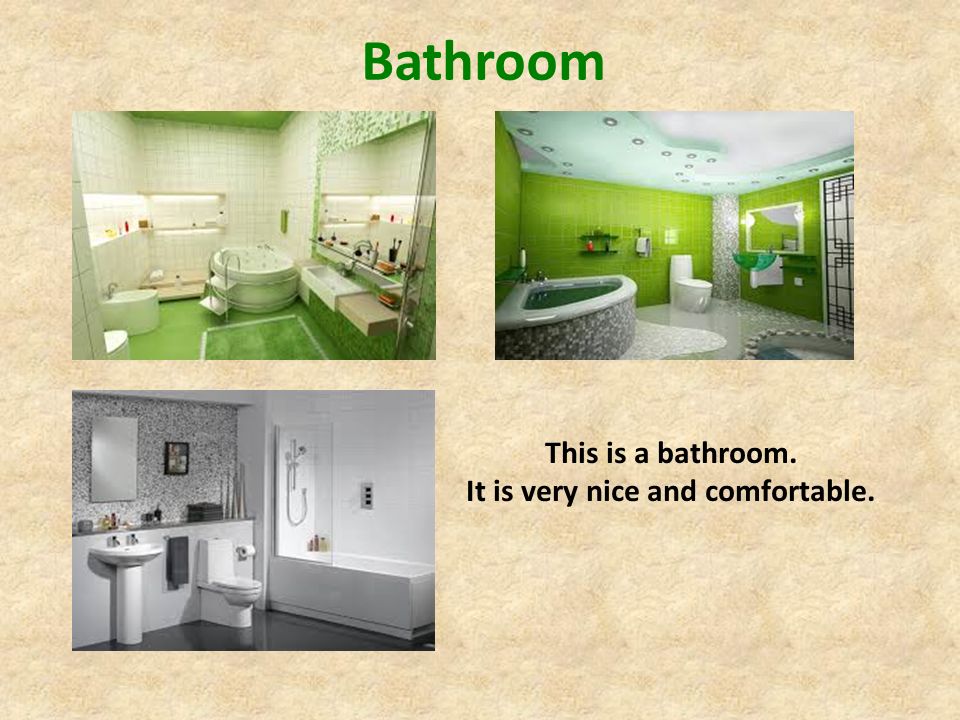 Bathroom

This is a bathroom.
It is very nice and comfortable.